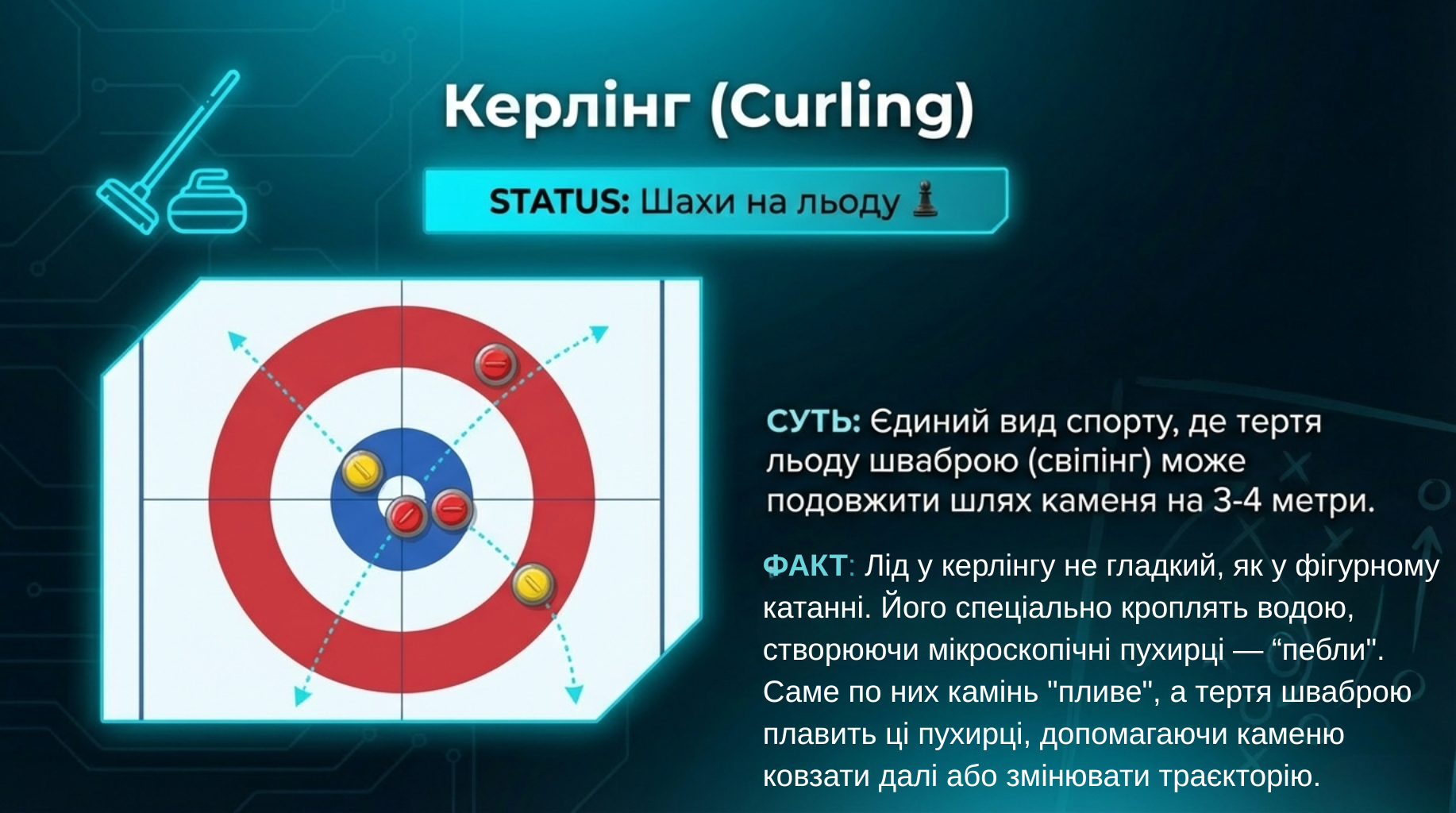 Керлінг (Curling)

STATUS: Шахи на льоду ♟

СУТЬ: Єдиний вид спорту, де тертя льоду шваброю (свіпінг) може подовжити шлях каменя на 3-4 метри.

ФАКТ: Лід у керлінгу не гладкий, як у фігурному катанні. Його спеціально кроплять водою, створюючи мікроскопічні пухирці — “пебли". Саме по них камінь "пливе", а тертя шваброю плавить ці пухирці, допомагаючи каменю ковзати далі або змінювати траєкторію.